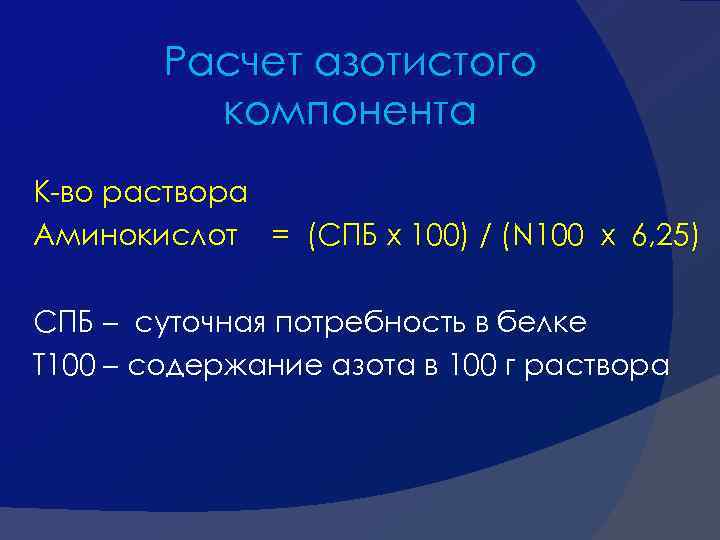 Расчет азотистого компонента

К-во раствора
Аминокислот = (СПБ х 100) / (N100 х 6,25)

СПБ – суточная потребность в белке
Т100 – содержание азота в 100 г раствора